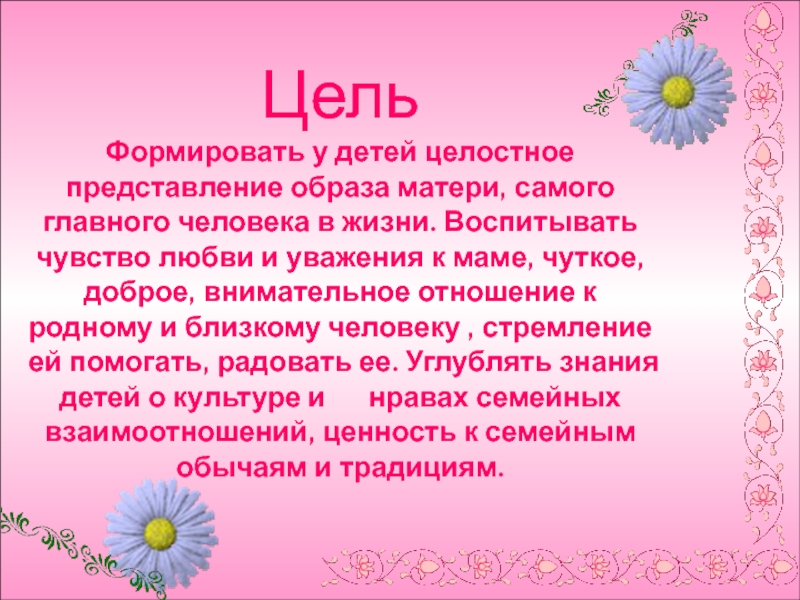 Цель

Формировать у детей целостное представление образа матери, самого главного человека в жизни. Воспитывать чувство любви и уважения к маме, чуткое, доброе, внимательное отношение к родному и близкому человеку , стремление ей помогать, радовать ее. Углублять знания детей о культуре и нравах семейных взаимоотношений, ценность к семейным обычаям и традициям.